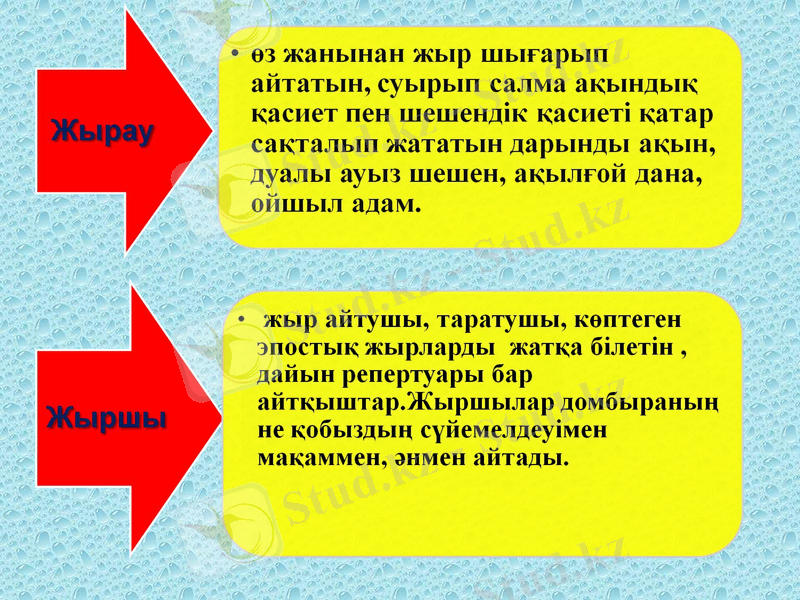 Жырау

• өз жанынан жыр шығарып айтатын, суырып салма ақындық қасиет пен шешендік қасиеті қатар сақталып жататын дарынды ақын, дуалы ауыз шешен, ақылғой дана, ойшыл адам.

Жыршы

• жыр айтушы, таратушы, көптеген эпостық жырларды жатқа білетін , дайын репертуары бар айтқыштар.Жыршылар домбыраның не қобыздың сүйемелдеуімен мақаммен, әнмен айтады.

Stud.kz